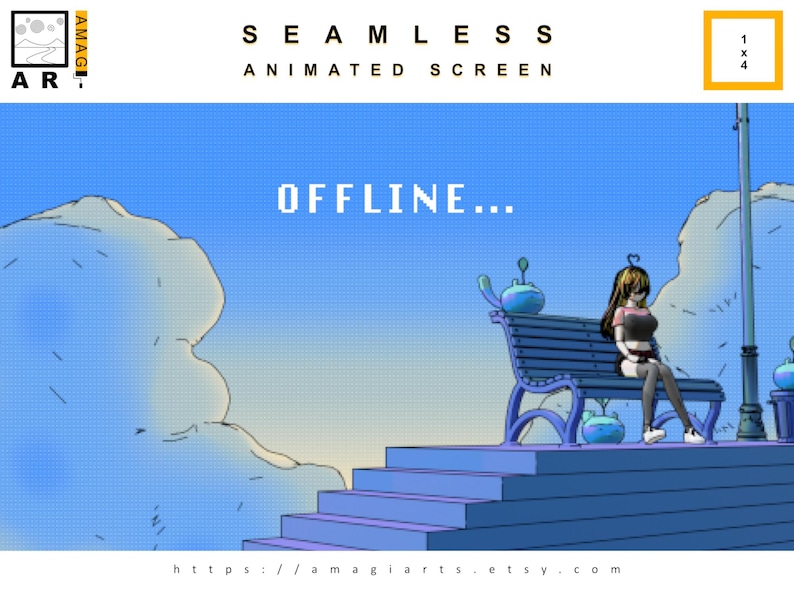 AMAGI
ART

SEAMLESS
ANIMATED SCREEN

1
x
4

OFFLINE...

https://amagiarts.etsy.com